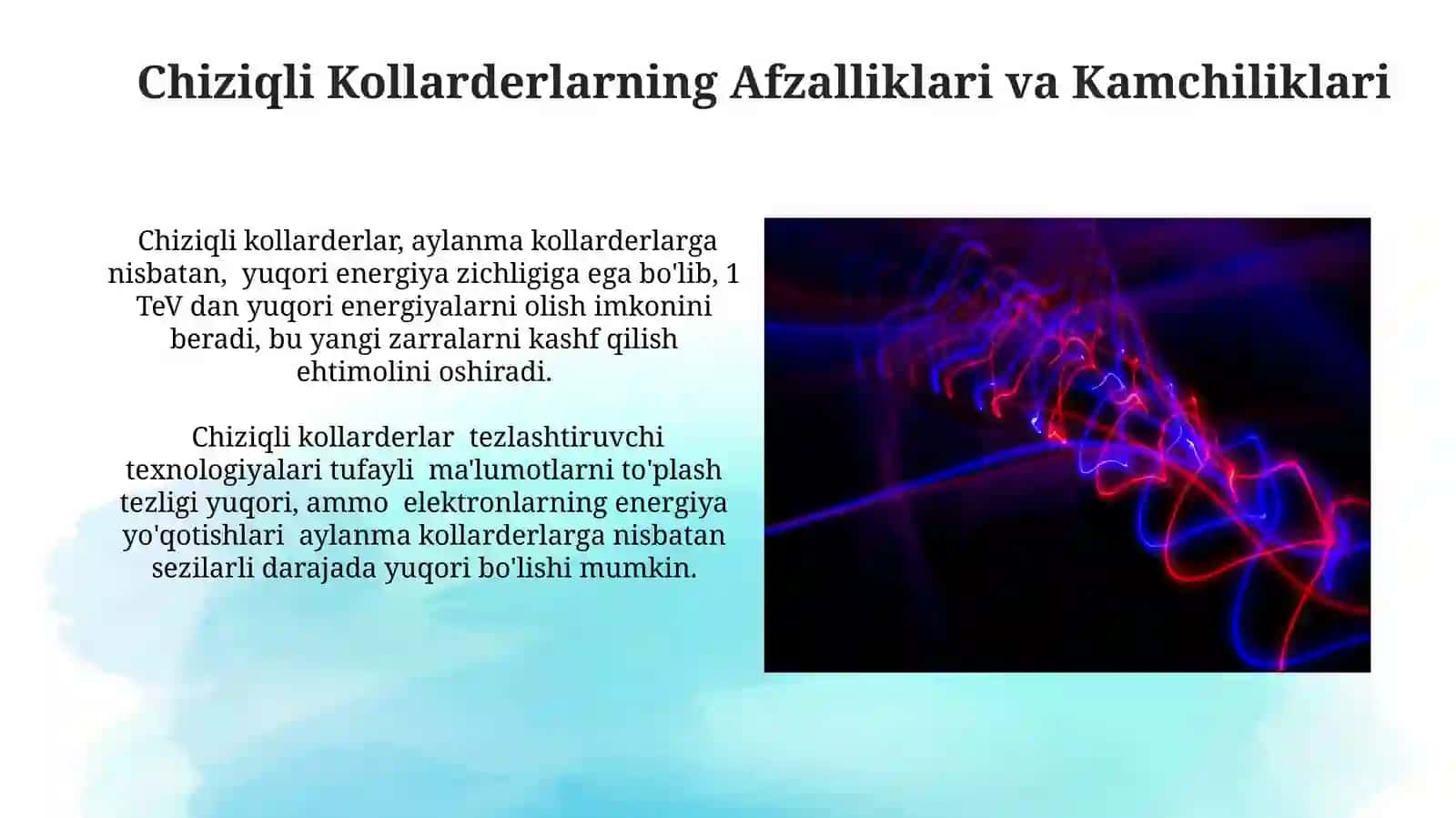 Chiziqli Kollarderlarning Afzalliklari va Kamchiliklari

Chiziqli kollarderlar, aylanma kollarderlarga nisbatan, yuqori energiya zichligiga ega bo'lib, 1 TeV dan yuqori energiyalarni olish imkonini beradi, bu yangi zarralarni kashf qilish ehtimolini oshiradi.

Chiziqli kollarderlar tezlashtiruvchi texnologiyalari tufayli ma'lumotlarni to'plash tezligi yuqori, ammo elektronlarning energiya yo'qotishlari aylanma kollarderlarga nisbatan sezilarli darajada yuqori bo'lishi mumkin.